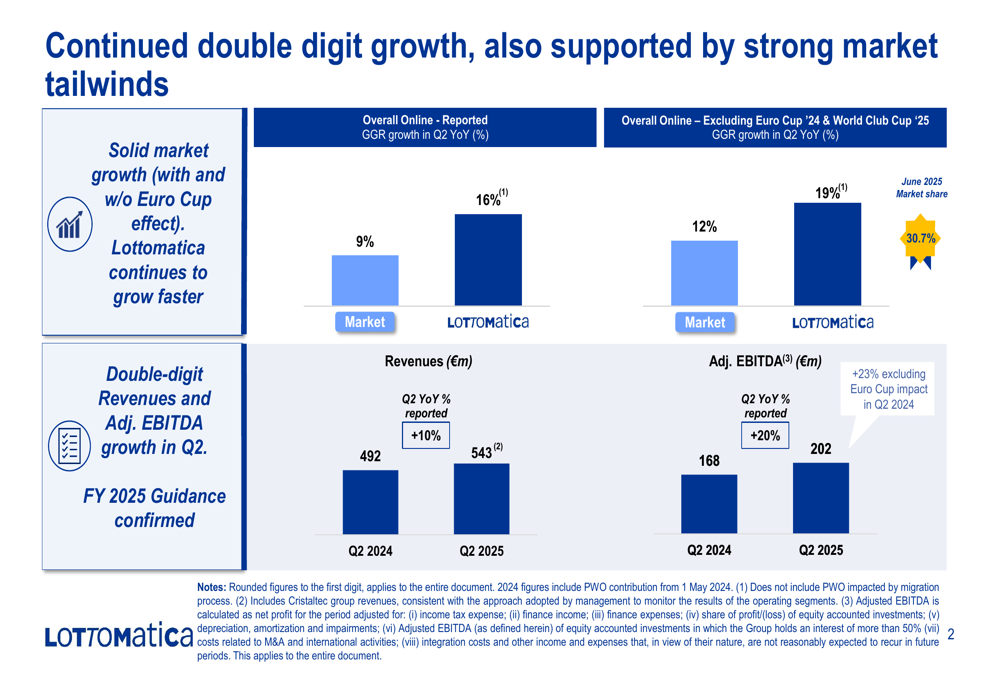 Continued double digit growth, also supported by strong market tailwinds

Solid market growth (with and w/o Euro Cup effect). Lottomatica continues to grow faster

Overall Online - Reported
GGR growth in Q2 YoY (%)

9%
16%$^{(1)}$
Market
LOTTOMatica

Overall Online – Excluding Euro Cup '24 & World Club Cup '25
GGR growth in Q2 YoY (%)

12%
19%$^{(1)}$
Market
LOTTOMatica

June 2025 Market share
30.7%

Double-digit Revenues and Adj. EBITDA growth in Q2.

FY 2025 Guidance confirmed

Revenues (€m)
Q2 YoY % reported
+10%
492
543 $^{(2)}$
Q2 2024
Q2 2025

Adj. EBITDA$^{(3)}$ (€m)
Q2 YoY % reported
+20%
168
202
Q2 2024
Q2 2025
+23% excluding Euro Cup impact in Q2 2024

Notes: Rounded figures to the first digit, applies to the entire document. 2024 figures include PWO contribution from 1 May 2024. (1) Does not include PWO impacted by migration process. (2) Includes Cristaltec group revenues, consistent with the approach adopted by management to monitor the results of the operating segments. (3) Adjusted EBITDA is calculated as net profit for the period adjusted for: (i) income tax expense; (ii) finance income; (iii) finance expenses; (iv) share of profit/(loss) of equity accounted investments; (v) depreciation, amortization and impairments; (vi) Adjusted EBITDA (as defined herein) of equity accounted investments in which the Group holds an interest of more than 50% (vii) costs related to M&A and international activities; (viii) integration costs and other income and expenses that, in view of their nature, are not reasonably expected to recur in future periods. This applies to the entire document.

LOTTOMatica

2